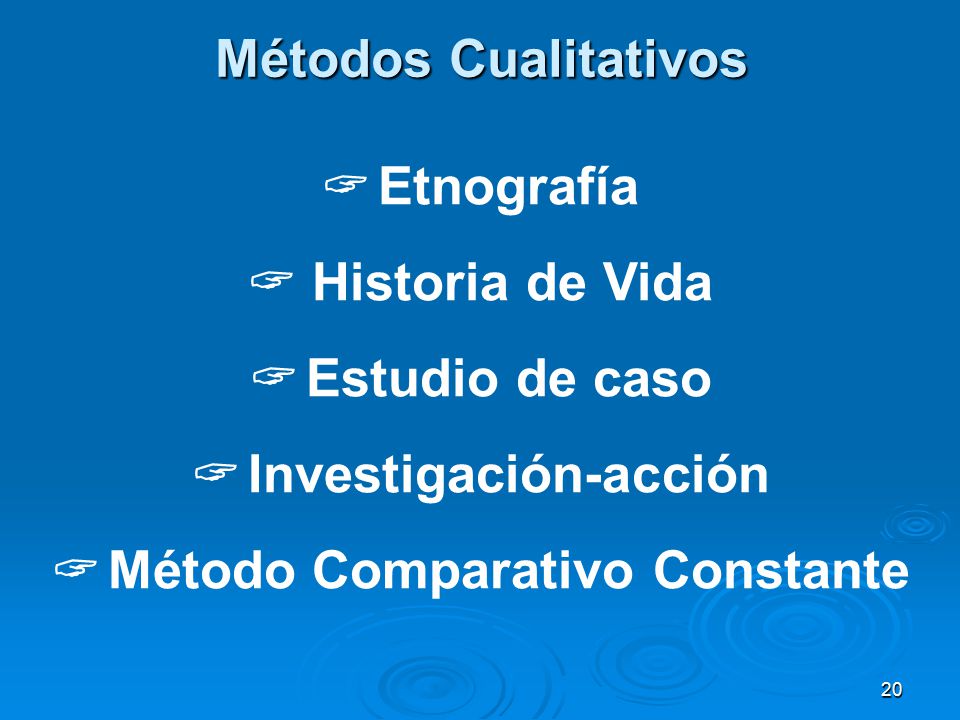 Métodos Cualitativos

☞ Etnografía

☞ Historia de Vida

☞ Estudio de caso

☞ Investigación-acción

☞ Método Comparativo Constante

20